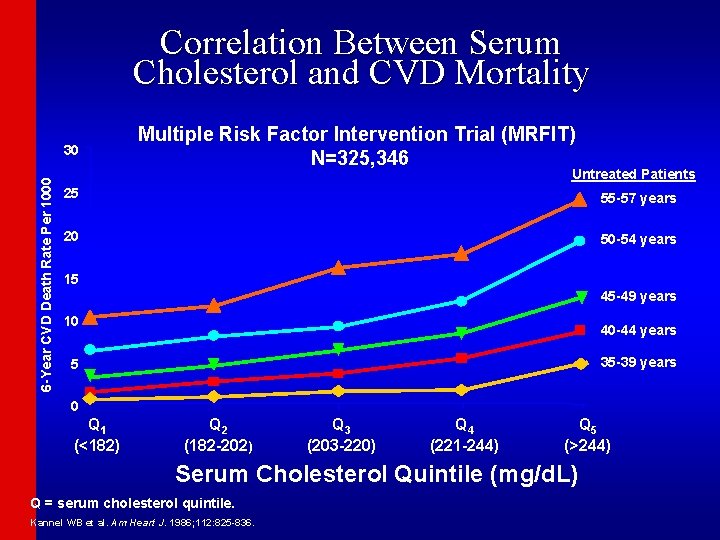 Correlation Between Serum Cholesterol and CVD Mortality

Multiple Risk Factor Intervention Trial (MRFIT)
N=325,346

6-Year CVD Death Rate Per 1000

30
25
20
15
10
5
0

Untreated Patients
55-57 years
50-54 years
45-49 years
40-44 years
35-39 years

$Q_1$ (<182)
$Q_2$ (182-202)
$Q_3$ (203-220)
$Q_4$ (221-244)
$Q_5$ (>244)

Serum Cholesterol Quintile (mg/dL)

Q = serum cholesterol quintile.

Kannel WB et al. Am Heart J. 1986;112:825-836.